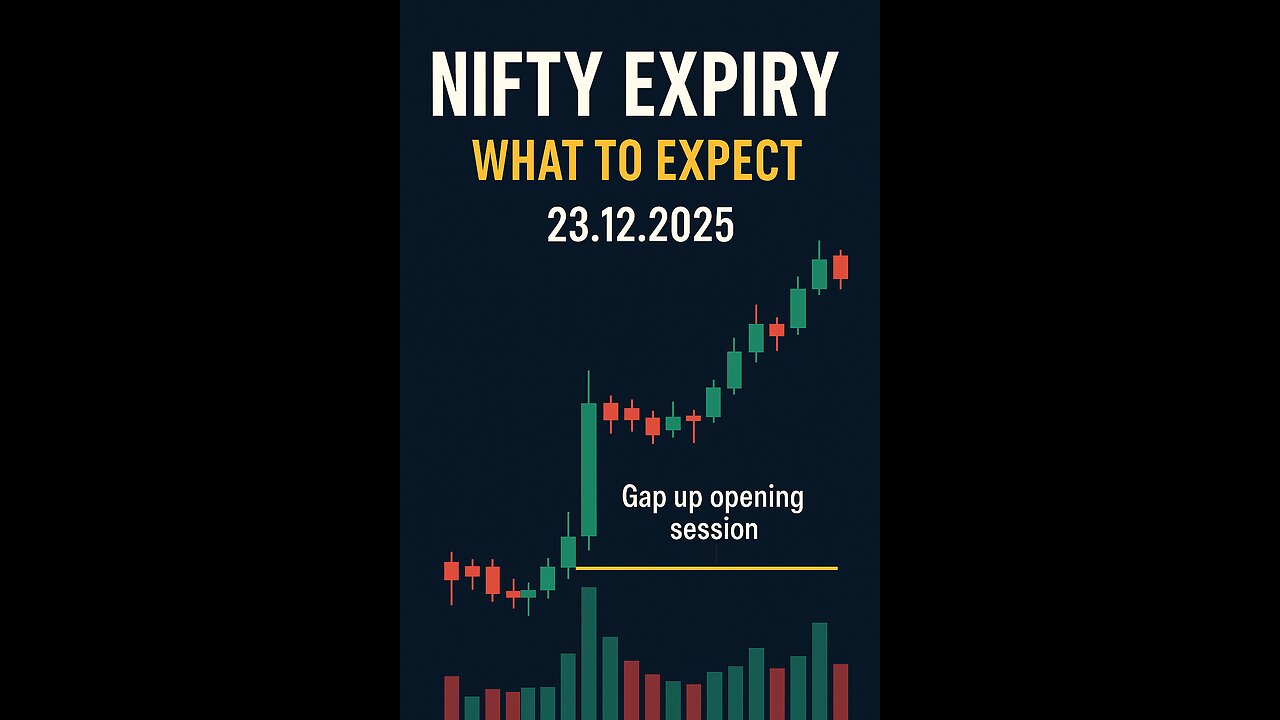 NIFTY EXPIRY
WHAT TO EXPECT
23.12.2025

Gap up opening session